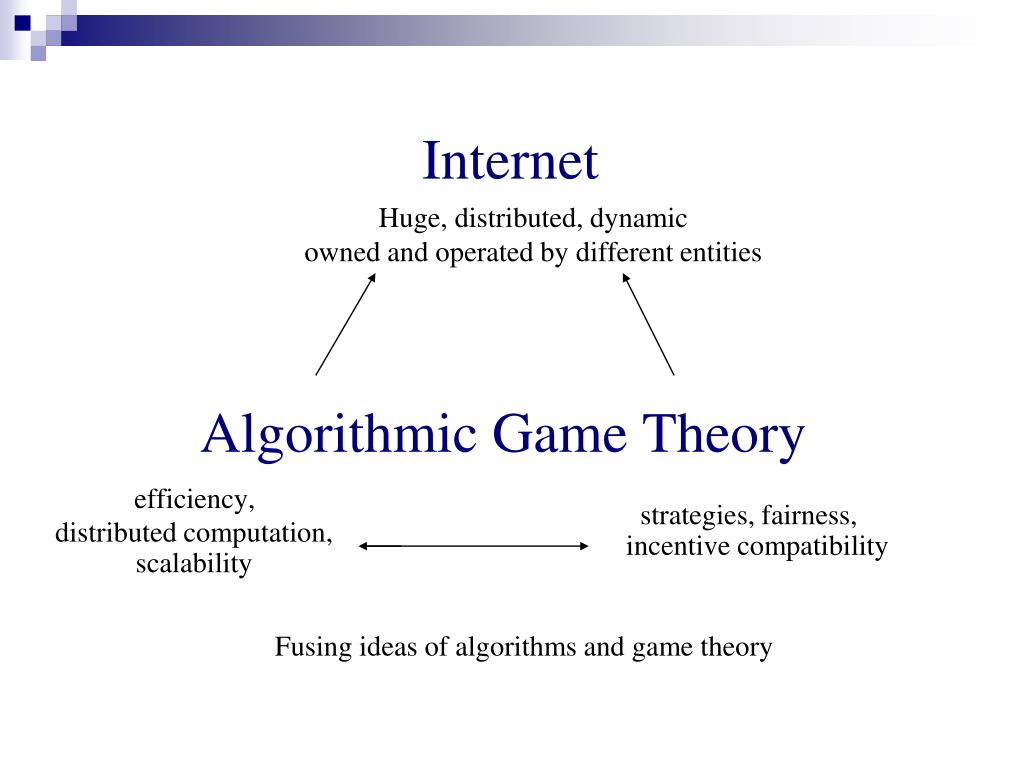 Internet

Huge, distributed, dynamic
owned and operated by different entities

Algorithmic Game Theory

efficiency,
distributed computation,
scalability

strategies, fairness,
incentive compatibility

Fusing ideas of algorithms and game theory